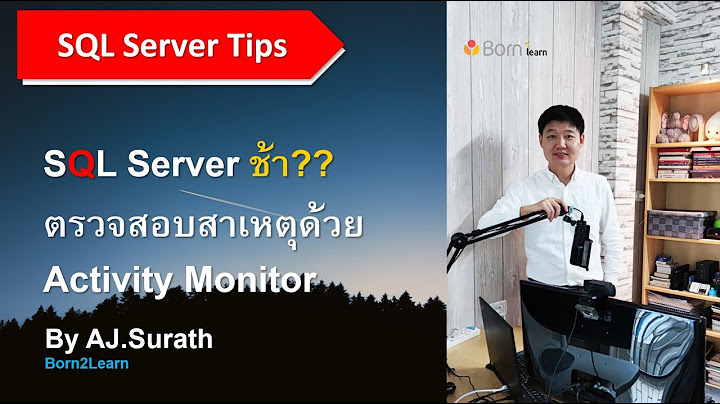 SQL Server Tips

SQL Server ช้า??
ตรวจสอบสาเหตุด้วย
Activity Monitor

By AJ.Surath
Born2Learn

Born 2 learn